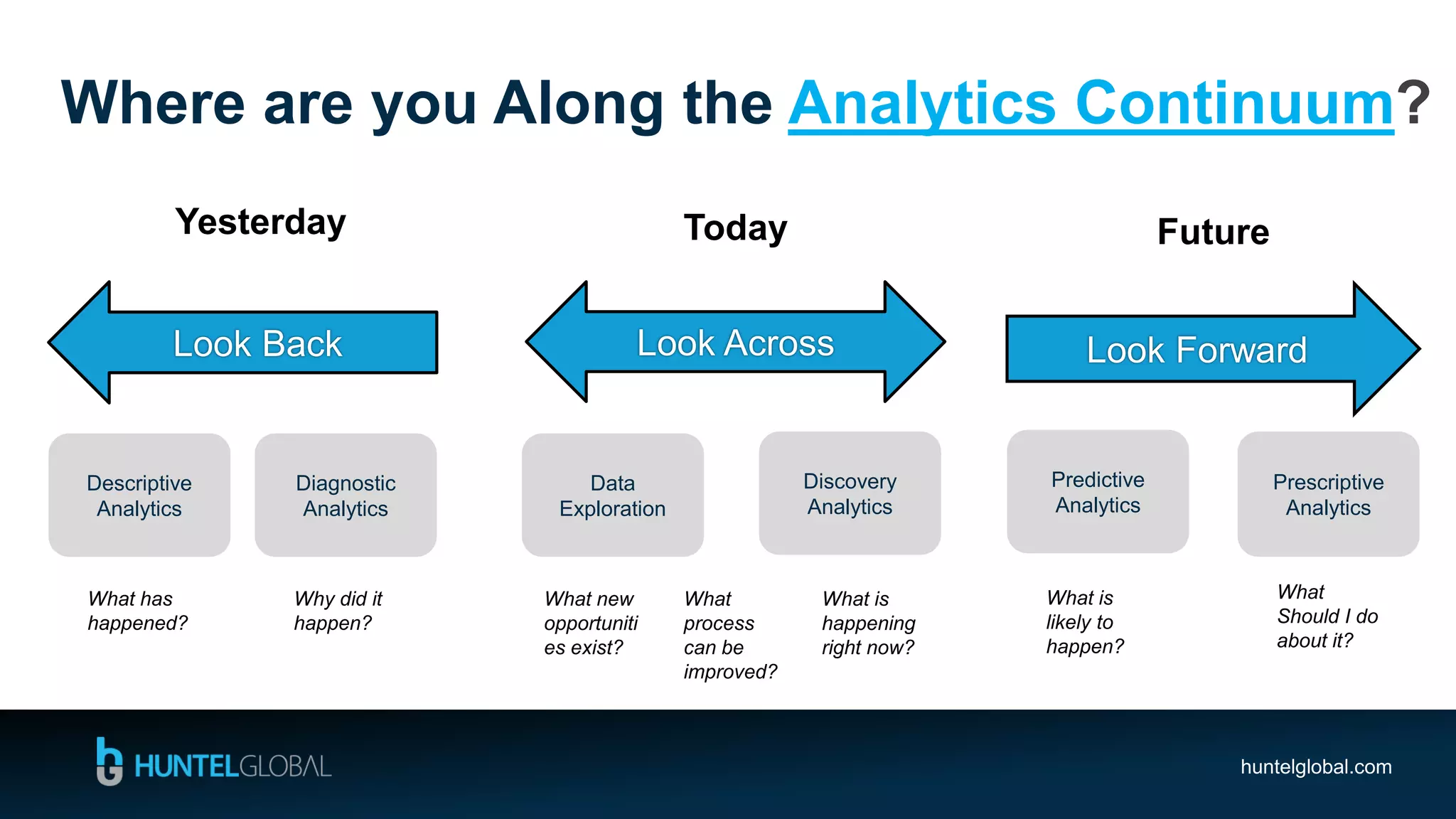 Where are you Along the Analytics Continuum?

Yesterday

Look Back

Descriptive Analytics

Diagnostic Analytics

What has happened?

Why did it happen?

Today

Look Across

Data Exploration

Discovery Analytics

What new opportunities exist?

What process can be improved?

What is happening right now?

Future

Look Forward

Predictive Analytics

Prescriptive Analytics

What is likely to happen?

What Should I do about it?

HUNTELGLOBAL

huntelglobal.com